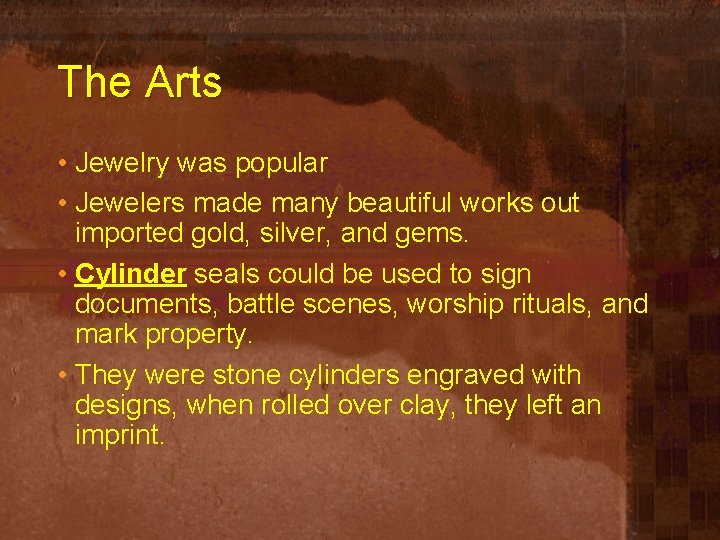 The Arts

• Jewelry was popular

• Jewelers made many beautiful works out imported gold, silver, and gems.

• Cylinder seals could be used to sign documents, battle scenes, worship rituals, and mark property.

• They were stone cylinders engraved with designs, when rolled over clay, they left an imprint.